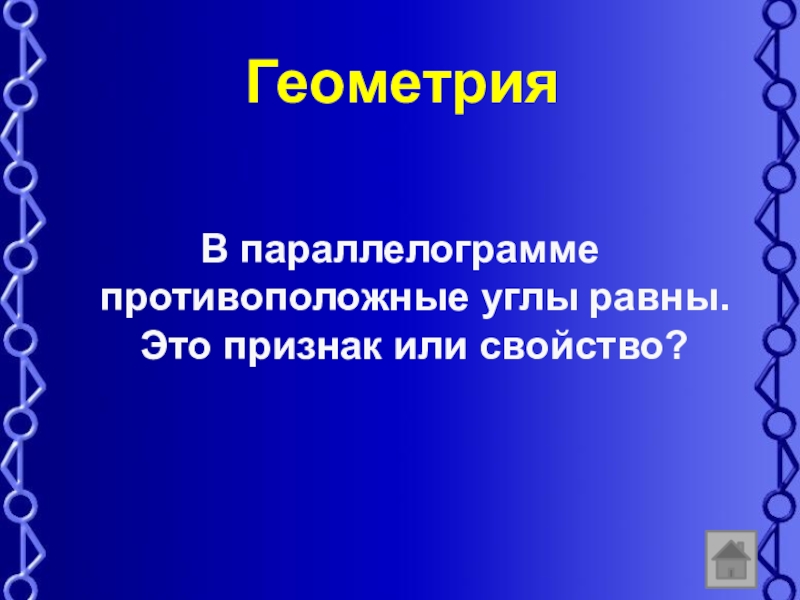 Геометрия

В параллелограмме противоположные углы равны. Это признак или свойство?